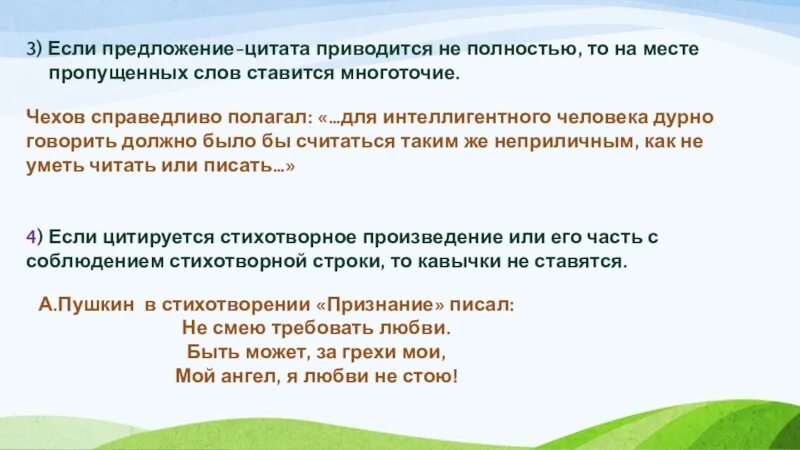 3) Если предложение-цитата приводится не полностью, то на месте пропущенных слов ставится многоточие.

Чехов справедливо полагал: «…для интеллигентного человека дурно говорить должно было бы считаться таким же неприличным, как не уметь читать или писать…»

4) Если цитируется стихотворное произведение или его часть с соблюдением стихотворной строки, то кавычки не ставятся.

А.Пушкин в стихотворении «Признание» писал:
Не смею требовать любви.
Быть может, за грехи мои,
Мой ангел, я любви не стою!